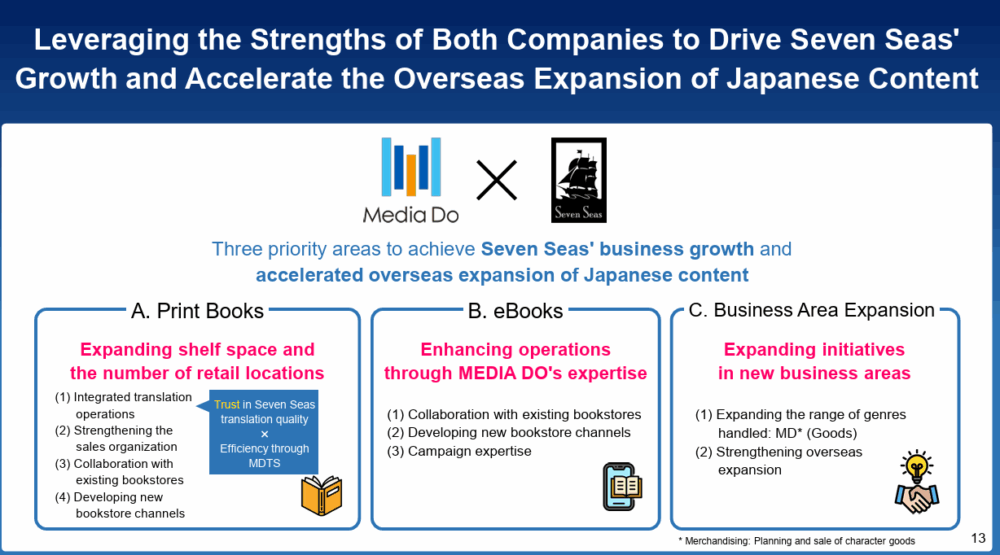 Leveraging the Strengths of Both Companies to Drive Seven Seas' Growth and Accelerate the Overseas Expansion of Japanese Content

Media Do × Seven Seas

Three priority areas to achieve Seven Seas' business growth and accelerated overseas expansion of Japanese content

A. Print Books

Expanding shelf space and the number of retail locations

(1) Integrated translation operations
(2) Strengthening the sales organization
(3) Collaboration with existing bookstores
(4) Developing new bookstore channels

Trust in Seven Seas translation quality × Efficiency through MDTS

B. eBooks

Enhancing operations through MEDIA DO's expertise

(1) Collaboration with existing bookstores
(2) Developing new bookstore channels
(3) Campaign expertise

C. Business Area Expansion

Expanding initiatives in new business areas

(1) Expanding the range of genres handled: MD* (Goods)
(2) Strengthening overseas expansion

* Merchandising: Planning and sale of character goods

13